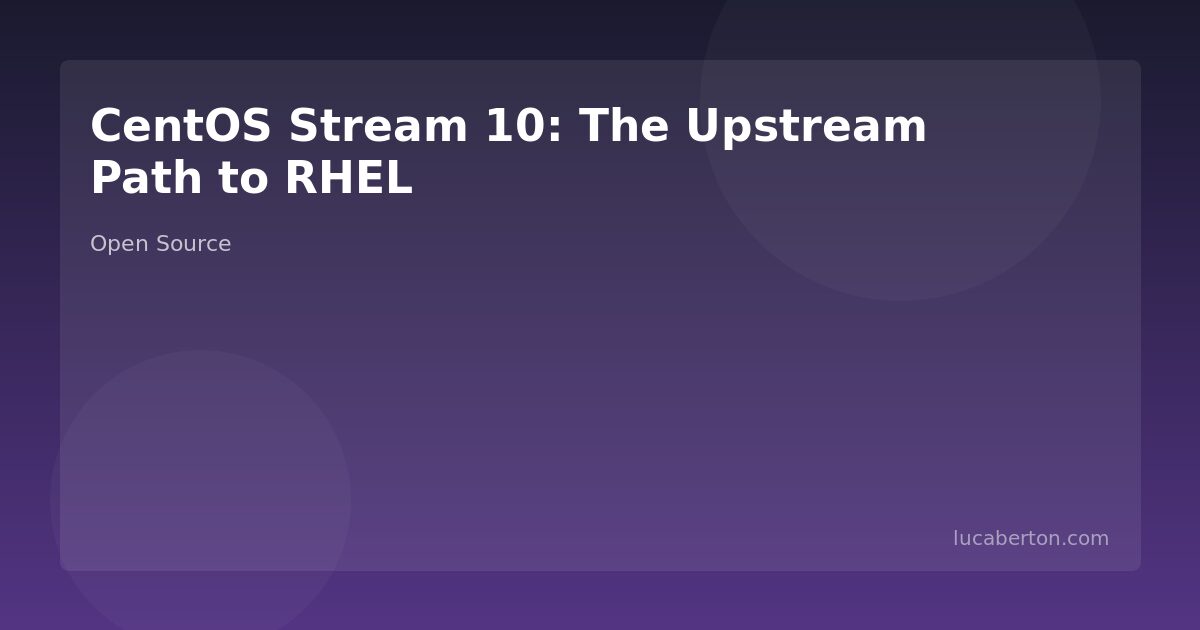 CentOS Stream 10: The Upstream Path to RHEL

Open Source

lucaberton.com